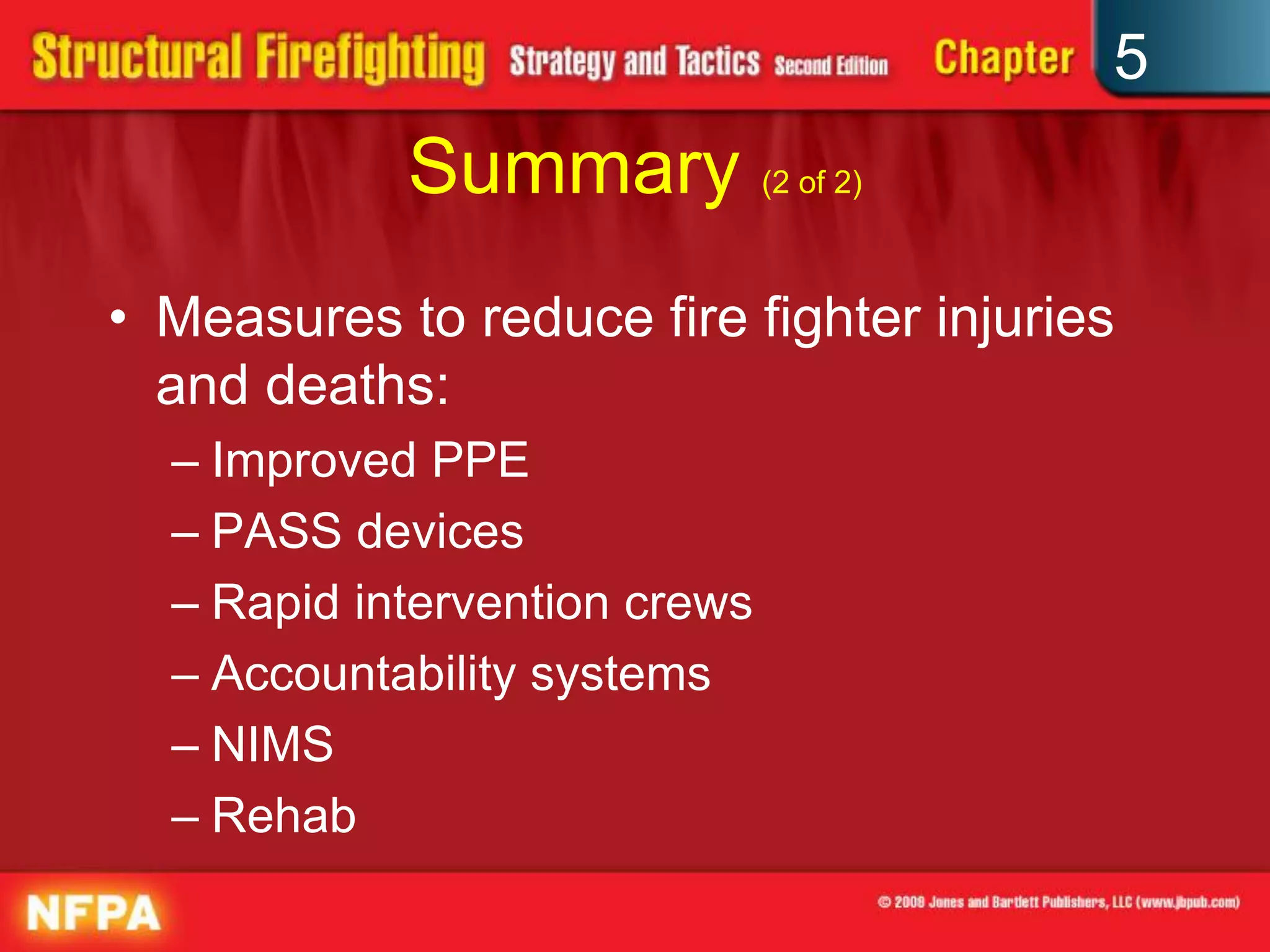 Structural Firefighting Strategy and Tactics Second Edition Chapter 5

Summary (2 of 2)

• Measures to reduce fire fighter injuries and deaths:
– Improved PPE
– PASS devices
– Rapid intervention crews
– Accountability systems
– NIMS
– Rehab

NFPA

© 2008 Jones and Bartlett Publishers, LLC (www.jbpub.com)